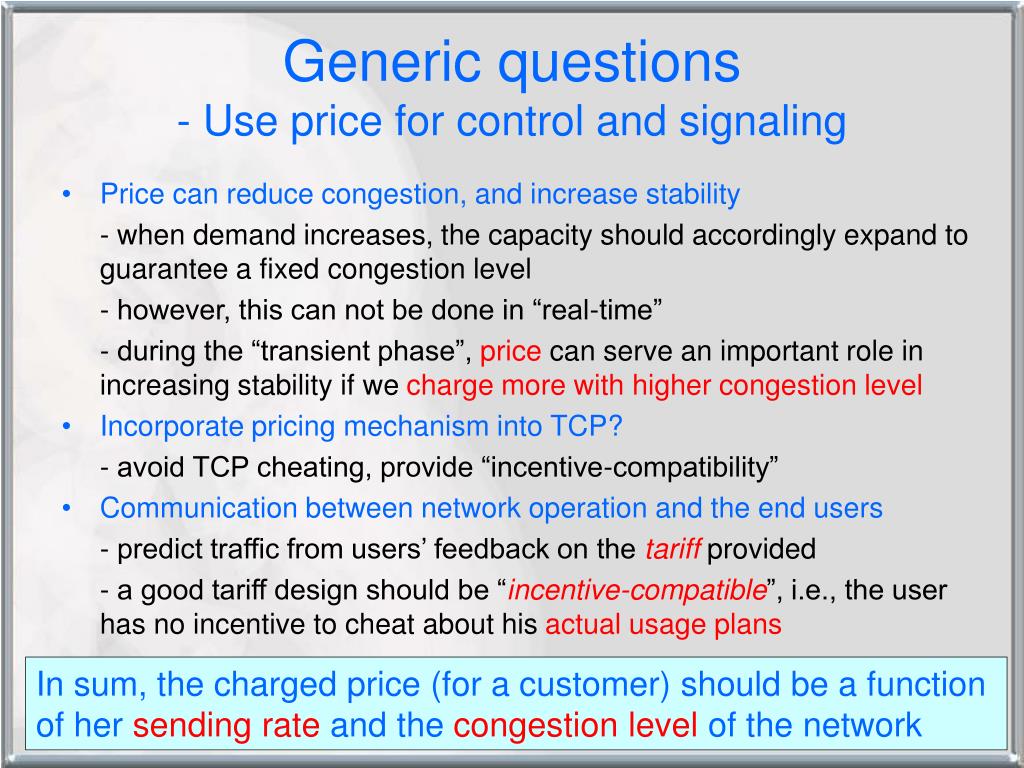 Generic questions
- Use price for control and signaling

• Price can reduce congestion, and increase stability

- when demand increases, the capacity should accordingly expand to guarantee a fixed congestion level

- however, this can not be done in “real-time”

- during the “transient phase”, price can serve an important role in increasing stability if we charge more with higher congestion level

• Incorporate pricing mechanism into TCP?

- avoid TCP cheating, provide “incentive-compatibility”

• Communication between network operation and the end users

- predict traffic from users’ feedback on the tariff provided

- a good tariff design should be “incentive-compatible”, i.e., the user has no incentive to cheat about his actual usage plans

In sum, the charged price (for a customer) should be a function of her sending rate and the congestion level of the network